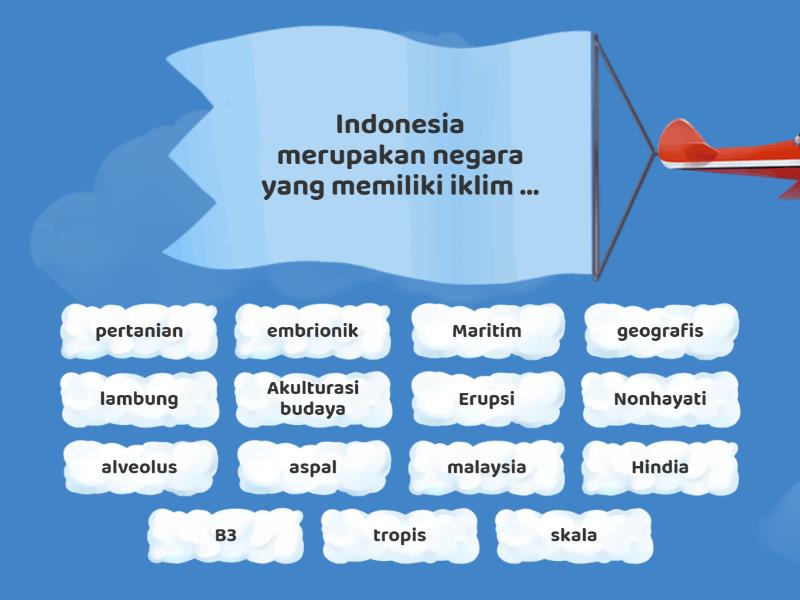 Indonesia merupakan negara yang memiliki iklim ...

pertanian

embrionik

Maritim

geografis

lambung

Akulturasi budaya

Erupsi

Nonhayati

alveolus

aspal

malaysia

Hindia

B3

tropis

skala